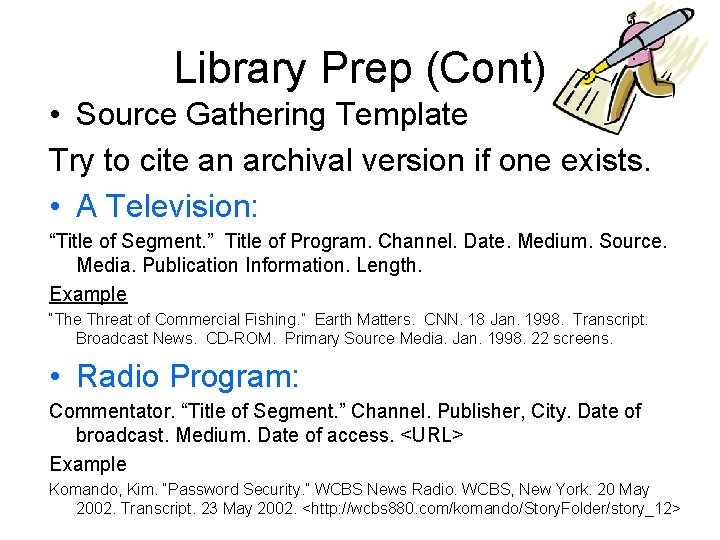 Library Prep (Cont)

• Source Gathering Template

Try to cite an archival version if one exists.

• A Television:

“Title of Segment.” Title of Program. Channel. Date. Medium. Source. Media. Publication Information. Length.

Example

"The Threat of Commercial Fishing." Earth Matters. CNN. 18 Jan. 1998. Transcript. Broadcast News. CD-ROM. Primary Source Media. Jan. 1998. 22 screens.

• Radio Program:

Commentator. “Title of Segment.” Channel. Publisher, City. Date of broadcast. Medium. Date of access. <URL>

Example

Komando, Kim. "Password Security." WCBS News Radio. WCBS, New York. 20 May 2002. Transcript. 23 May 2002. <http://wcbs880.com/komando/StoryFolder/story_12>